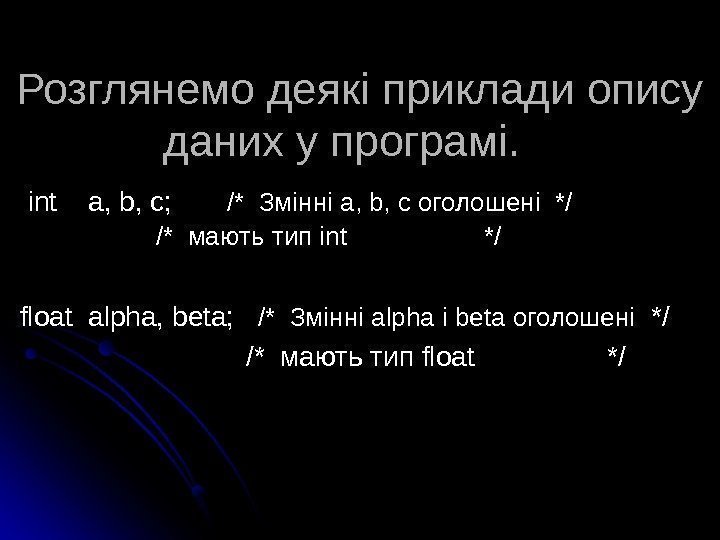 Розглянемо деякі приклади опису даних у програмі.

int a, b, c; /* Змінні a, b, c оголошені */
/* мають тип int */

float alpha, beta; /* Змінні alpha і beta оголошені */
/* мають тип float */